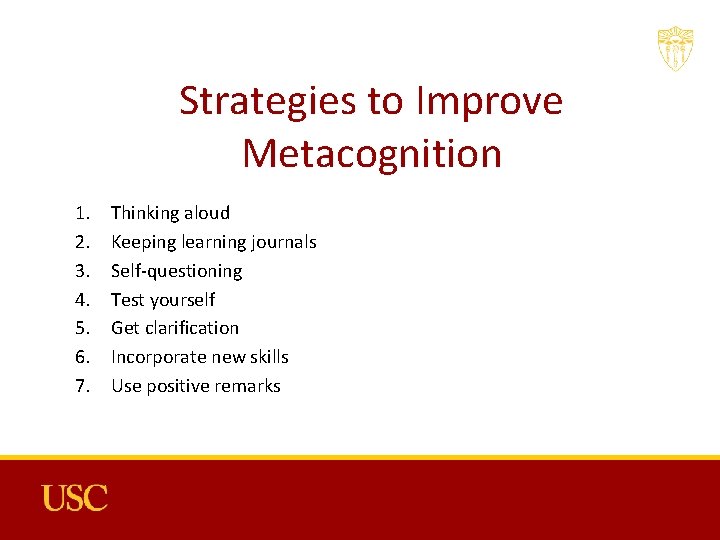 Strategies to Improve Metacognition

1. Thinking aloud
2. Keeping learning journals
3. Self-questioning
4. Test yourself
5. Get clarification
6. Incorporate new skills
7. Use positive remarks

USC